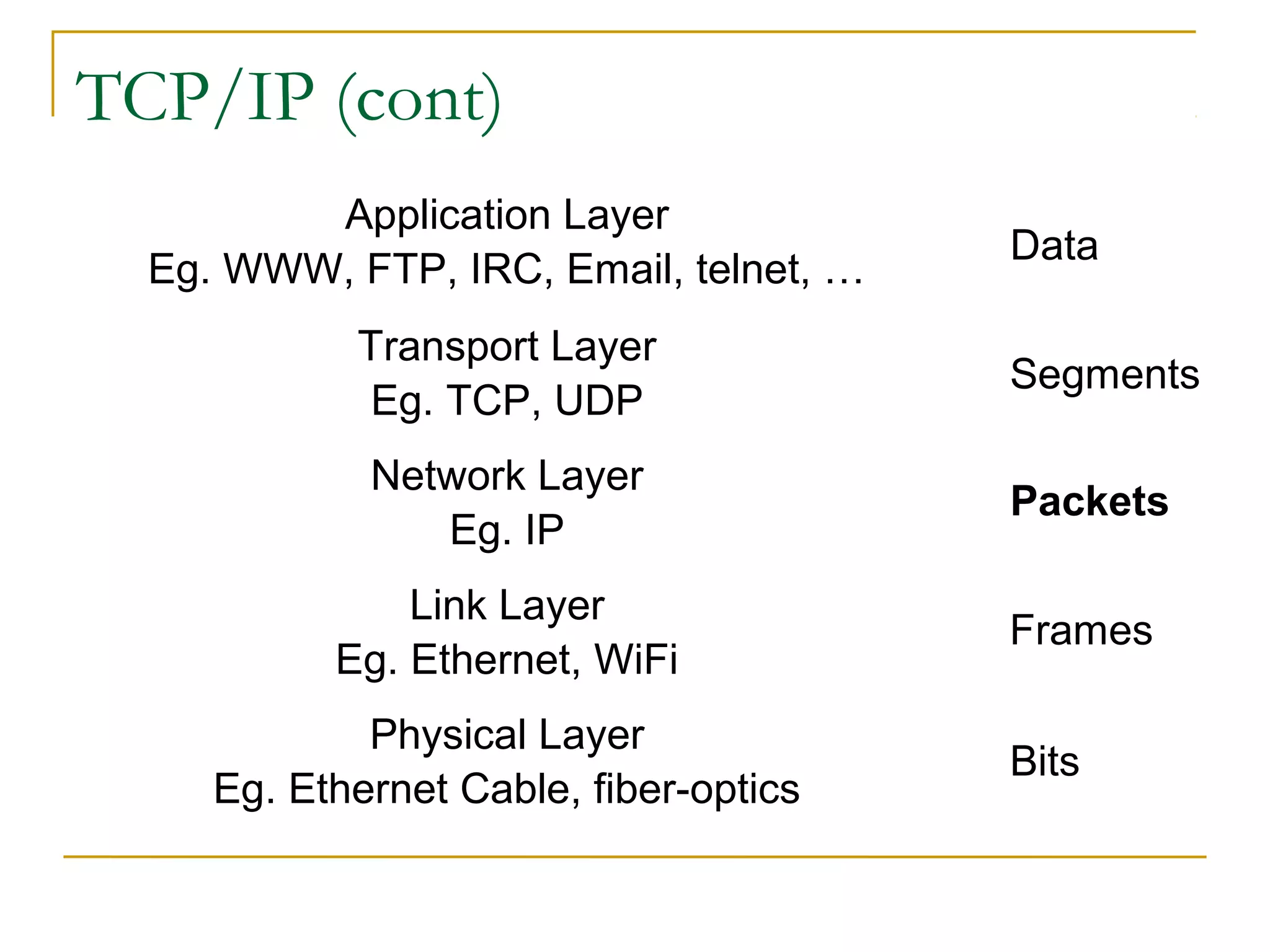 TCP/IP (cont)

Application Layer
Eg. WWW, FTP, IRC, Email, telnet, …

Data

Transport Layer
Eg. TCP, UDP

Segments

Network Layer
Eg. IP

Packets

Link Layer
Eg. Ethernet, WiFi

Frames

Physical Layer
Eg. Ethernet Cable, fiber-optics

Bits